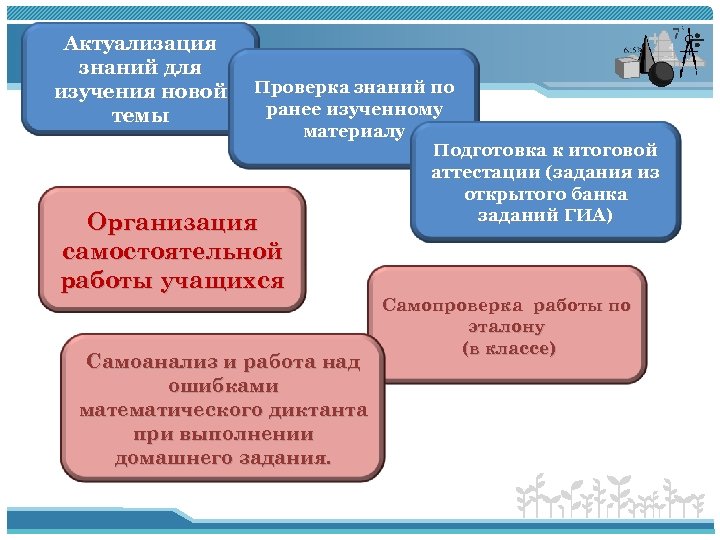 Актуализация знаний для изучения новой темы

Проверка знаний по ранее изученному материалу

Подготовка к итоговой аттестации (задания из открытого банка заданий ГИА)

Организация самостоятельной работы учащихся

Самопроверка работы по эталону (в классе)

Самоанализ и работа над ошибками математического диктанта при выполнении домашнего задания.